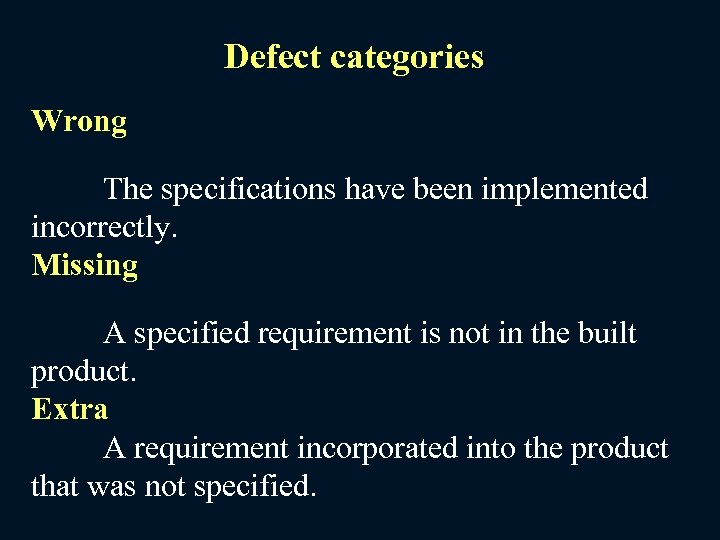 Defect categories

Wrong

The specifications have been implemented incorrectly.

Missing

A specified requirement is not in the built product.

Extra

A requirement incorporated into the product that was not specified.